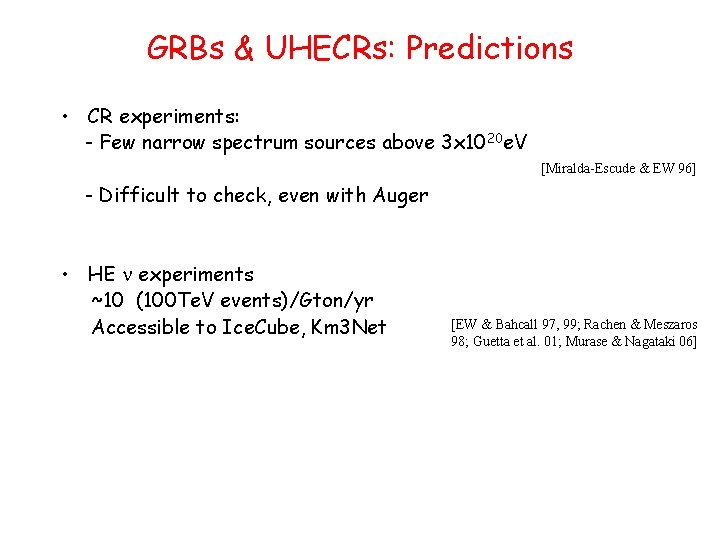 GRBs & UHECRs: Predictions

• CR experiments:
- Few narrow spectrum sources above $3\times10^{20}$eV

[Miralda-Escude & EW 96]

- Difficult to check, even with Auger

• HE $\nu$ experiments
~10 (100TeV events)/Gton/yr
Accessible to IceCube, Km3Net

[EW & Bahcall 97, 99; Rachen & Meszaros 98; Guetta et al. 01; Murase & Nagataki 06]